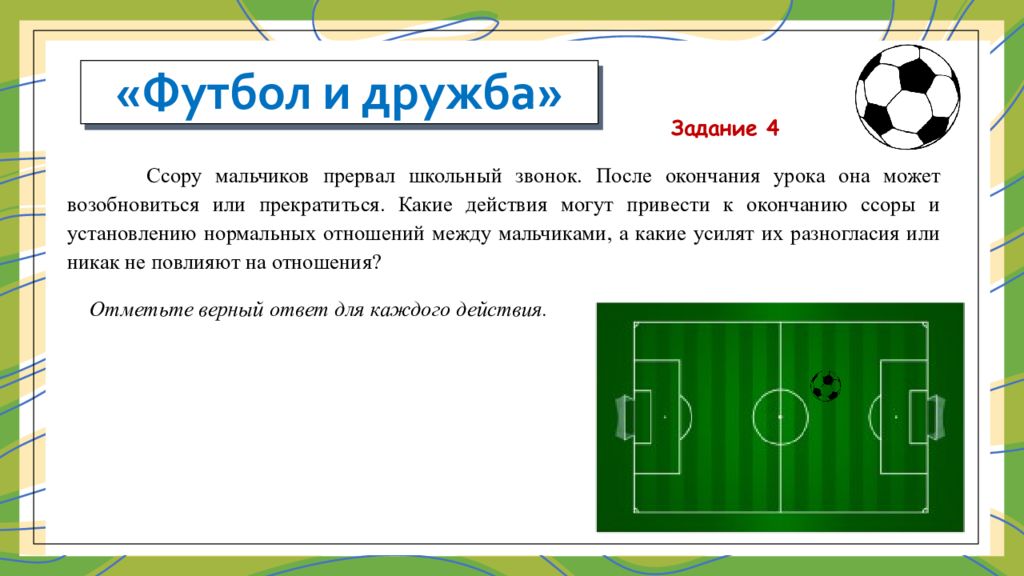 «Футбол и дружба»

Задание 4

Ссору мальчиков прервал школьный звонок. После окончания урока она может возобновиться или прекратиться. Какие действия могут привести к окончанию ссоры и установлению нормальных отношений между мальчиками, а какие усилят их разногласия или никак не повлияют на отношения?

Отметьте верный ответ для каждого действия.